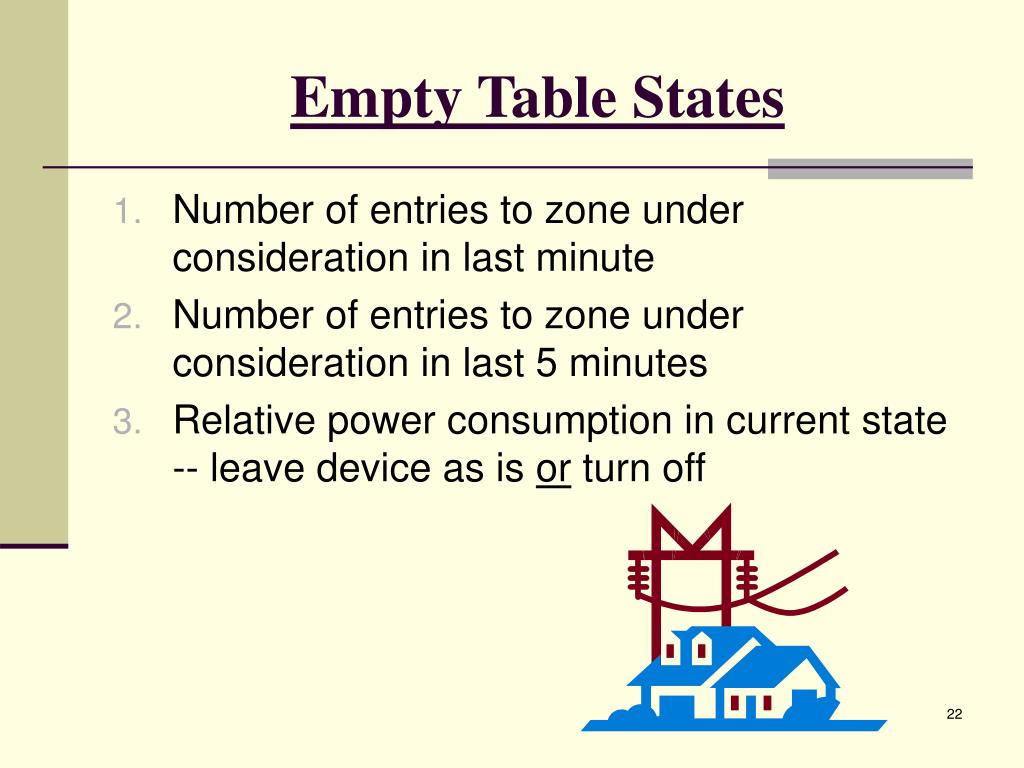 Empty Table States

1. Number of entries to zone under consideration in last minute
2. Number of entries to zone under consideration in last 5 minutes
3. Relative power consumption in current state -- leave device as is or turn off

22